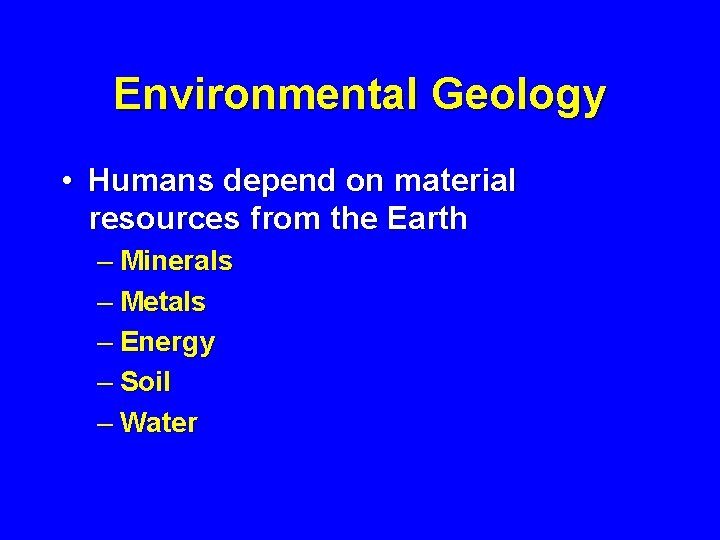 Environmental Geology

• Humans depend on material resources from the Earth
– Minerals
– Metals
– Energy
– Soil
– Water